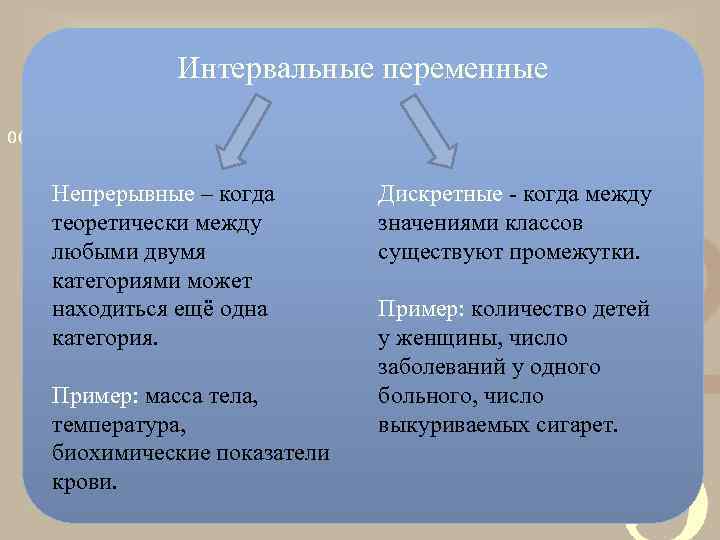 Интервальные переменные

Непрерывные – когда теоретически между любыми двумя категориями может находиться ещё одна категория.

Пример: масса тела, температура, биохимические показатели крови.

Дискретные - когда между значениями классов существуют промежутки.

Пример: количество детей у женщины, число заболеваний у одного больного, число выкуриваемых сигарет.